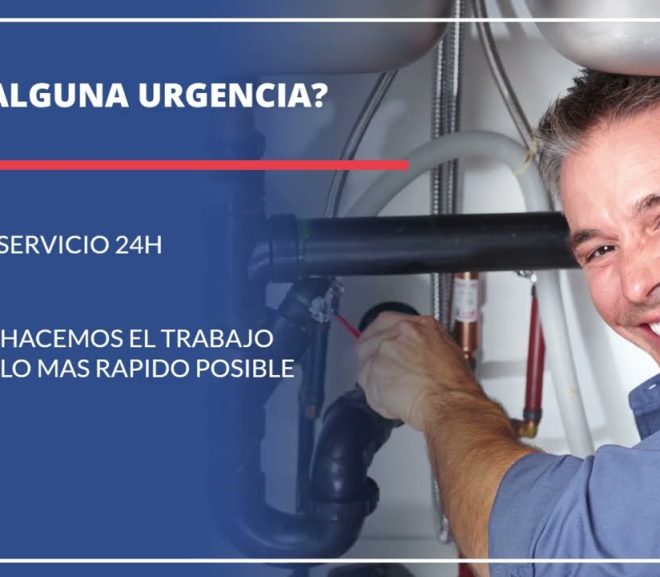 ALGUNA URGENCIA?

SERVICIO 24H

HACEMOS EL TRABAJO LO MAS RAPIDO POSIBLE